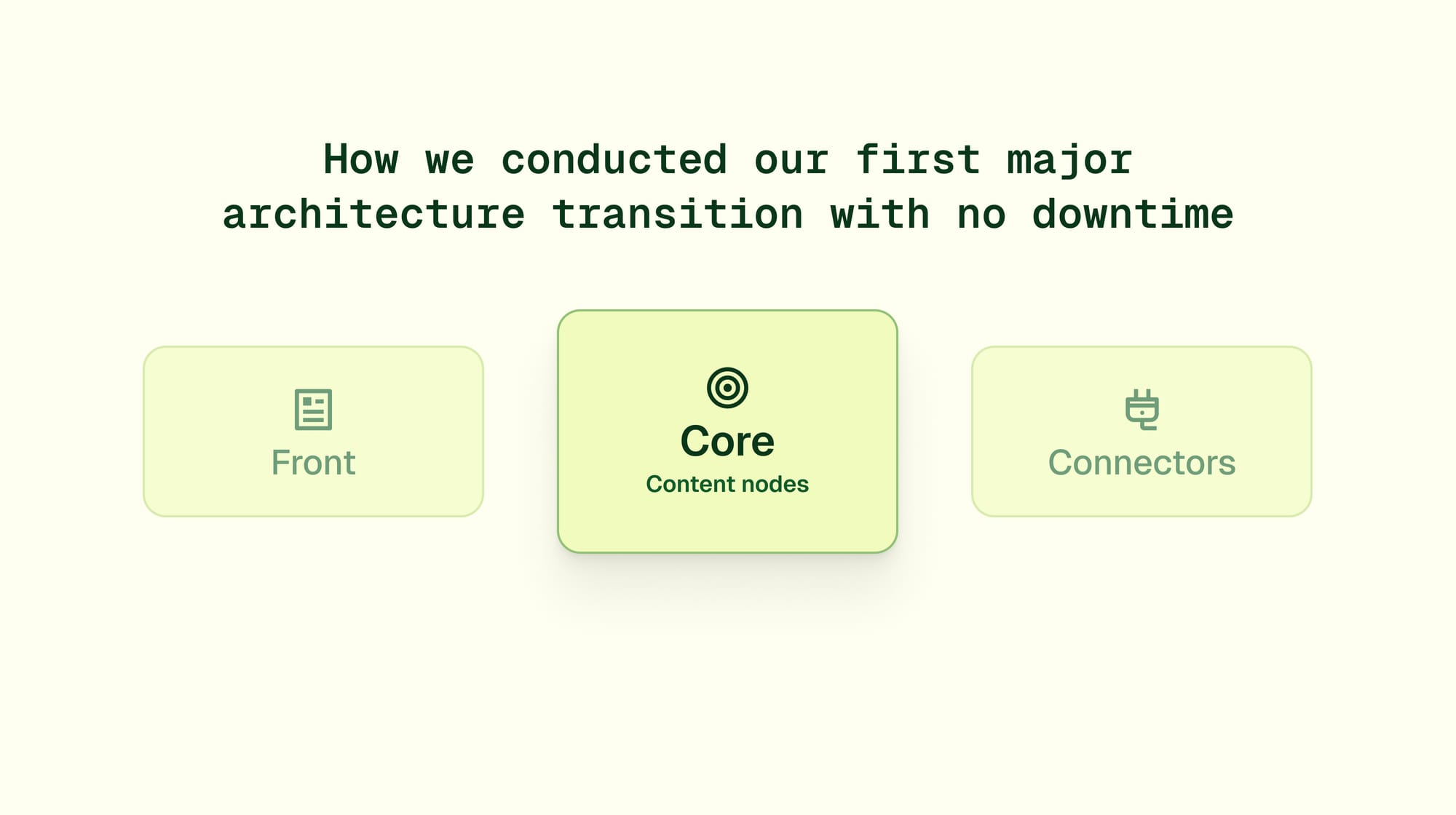 How we conducted our first major architecture transition with no downtime

Front

Core
Content nodes

Connectors